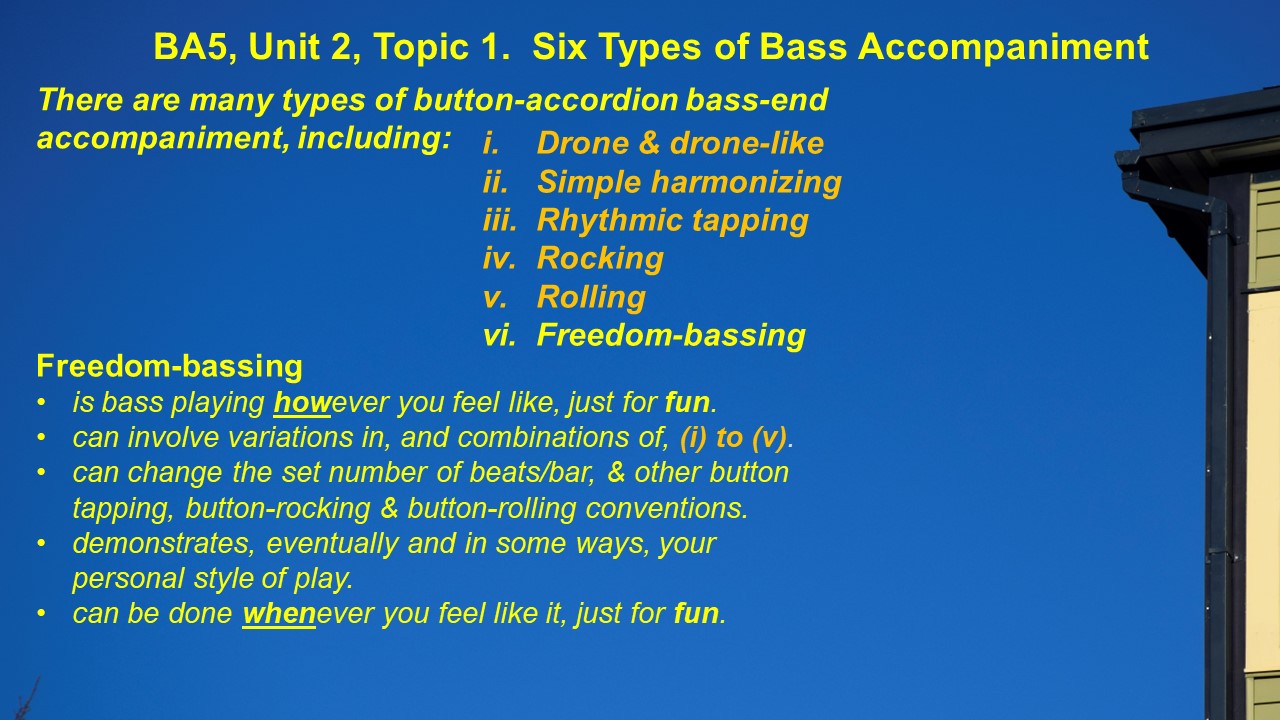 BA5, Unit 2, Topic 1. Six Types of Bass Accompaniment

There are many types of button-accordion bass-end accompaniment, including:

i. Drone & drone-like
ii. Simple harmonizing
iii. Rhythmic tapping
iv. Rocking
v. Rolling
vi. Freedom-bassing

Freedom-bassing
• is bass playing however you feel like, just for fun.
• can involve variations in, and combinations of, (i) to (v).
• can change the set number of beats/bar, & other button tapping, button-rocking & button-rolling conventions.
• demonstrates, eventually and in some ways, your personal style of play.
• can be done whenever you feel like it, just for fun.